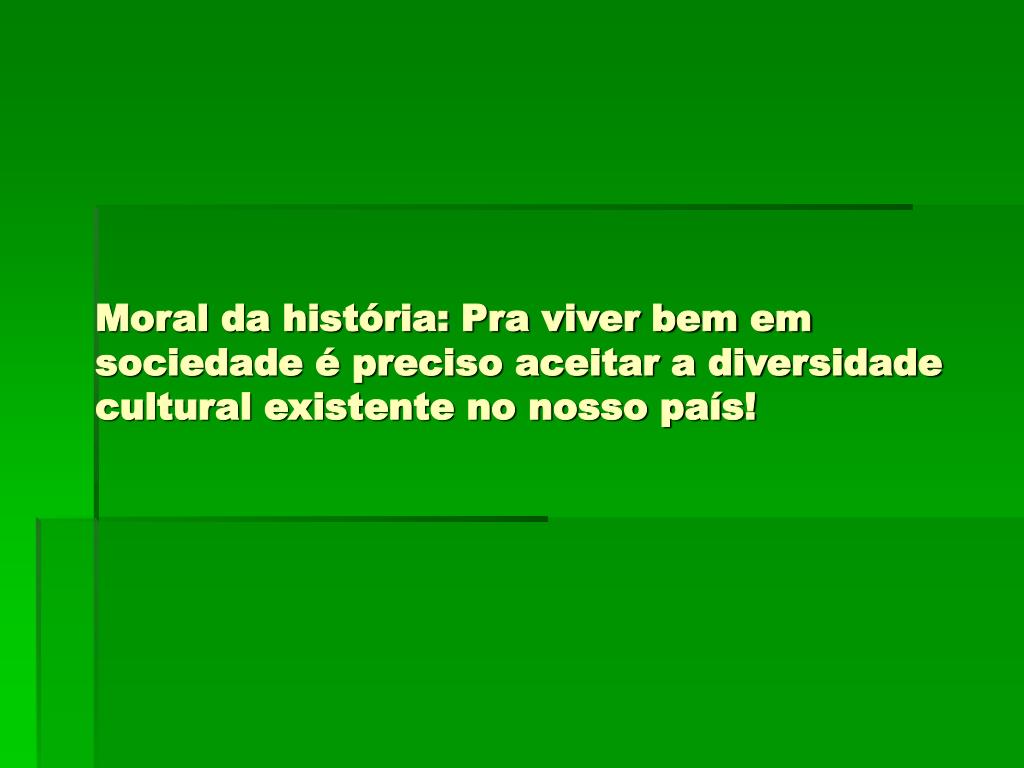 Moral da história: Pra viver bem em sociedade é preciso aceitar a diversidade cultural existente no nosso país!